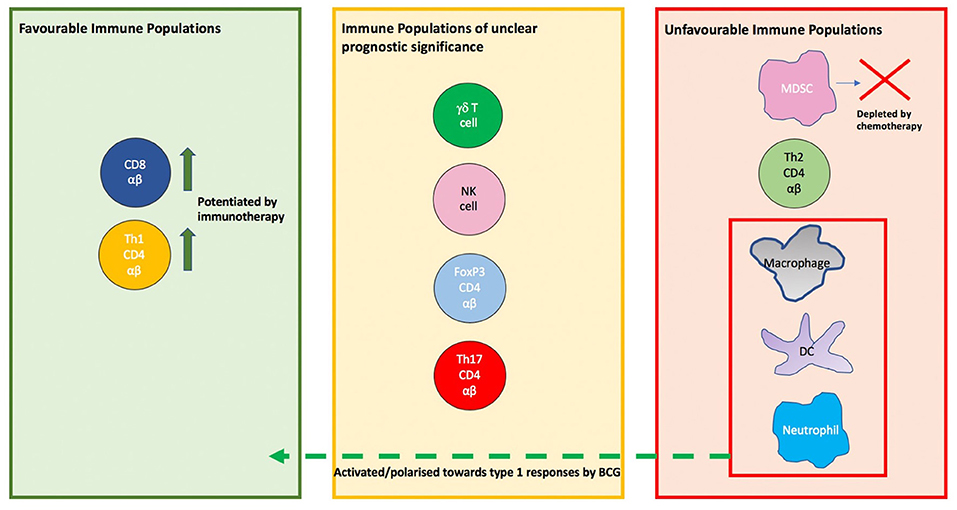 Favourable Immune Populations

CD8
αβ

Th1
CD4
αβ

Potentiated by immunotherapy

Immune Populations of unclear prognostic significance

γδ T
cell

NK
cell

FoxP3
CD4
αβ

Th17
CD4
αβ

Unfavourable Immune Populations

MDSC

Depleted by chemotherapy

Th2
CD4
αβ

Macrophage

DC

Neutrophil

Activated/polarised towards type 1 responses by BCG